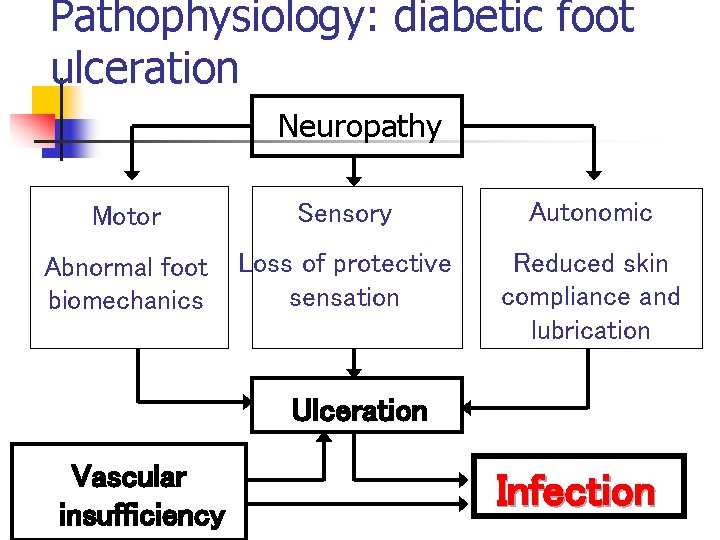 Pathophysiology: diabetic foot ulceration

Neuropathy

Motor

Abnormal foot biomechanics

Sensory

Loss of protective sensation

Autonomic

Reduced skin compliance and lubrication

Ulceration

Vascular insufficiency

Infection